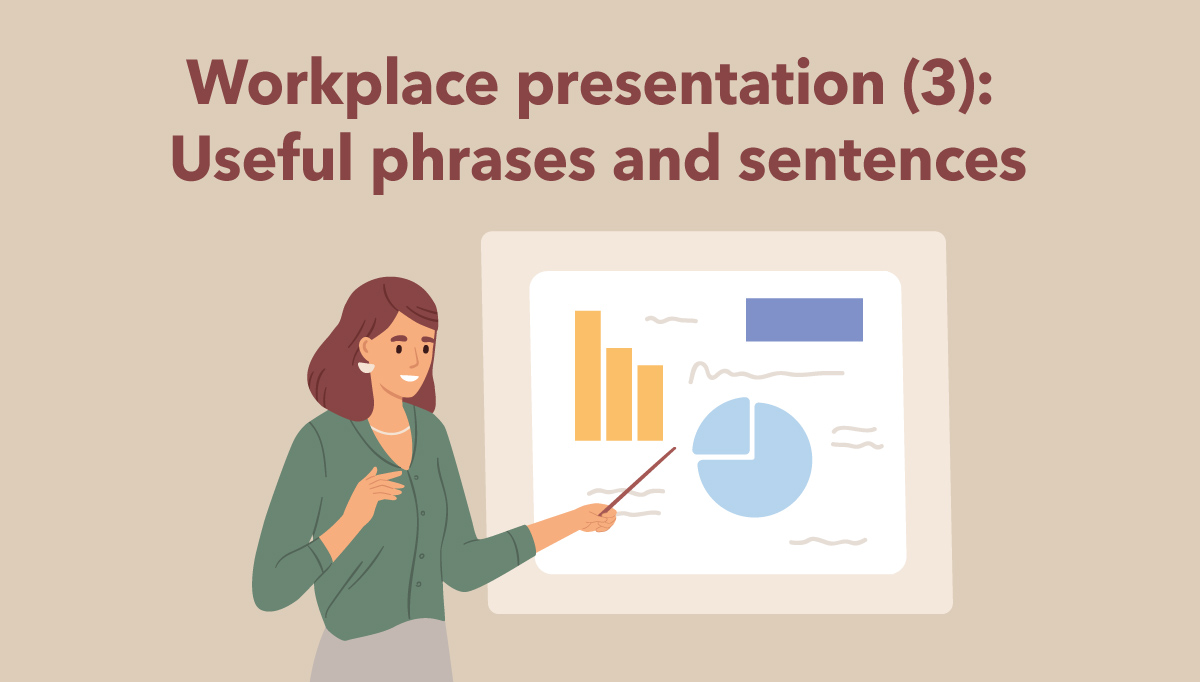 Workplace presentation (3): Useful phrases and sentences